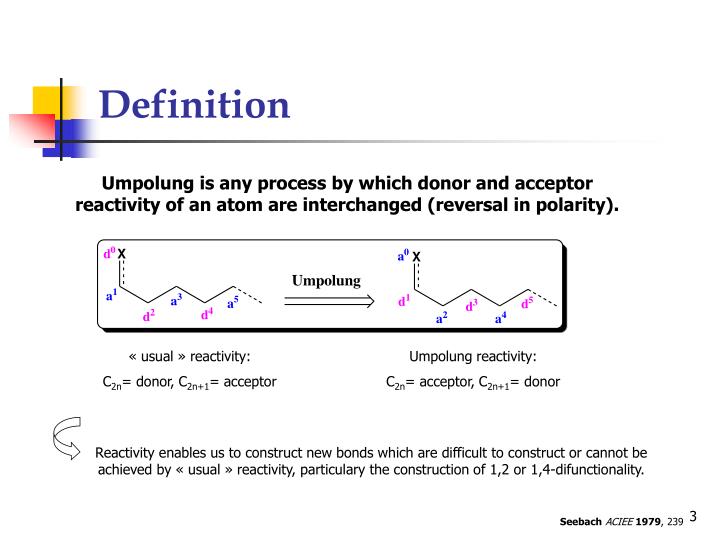 Definition

Umpolung is any process by which donor and acceptor reactivity of an atom are interchanged (reversal in polarity).

$d^0$ X
$a^1$
$d^2$
$a^3$
$d^4$
$a^5$

Umpolung

$a^0$ X
$d^1$
$a^2$
$d^3$
$a^4$
$d^5$

« usual » reactivity:
$C_{2n}$= donor, $C_{2n+1}$= acceptor

Umpolung reactivity:
$C_{2n}$= acceptor, $C_{2n+1}$= donor

Reactivity enables us to construct new bonds which are difficult to construct or cannot be achieved by « usual » reactivity, particulary the construction of 1,2 or 1,4-difunctionality.

Seebach ACIEE 1979, 239 3